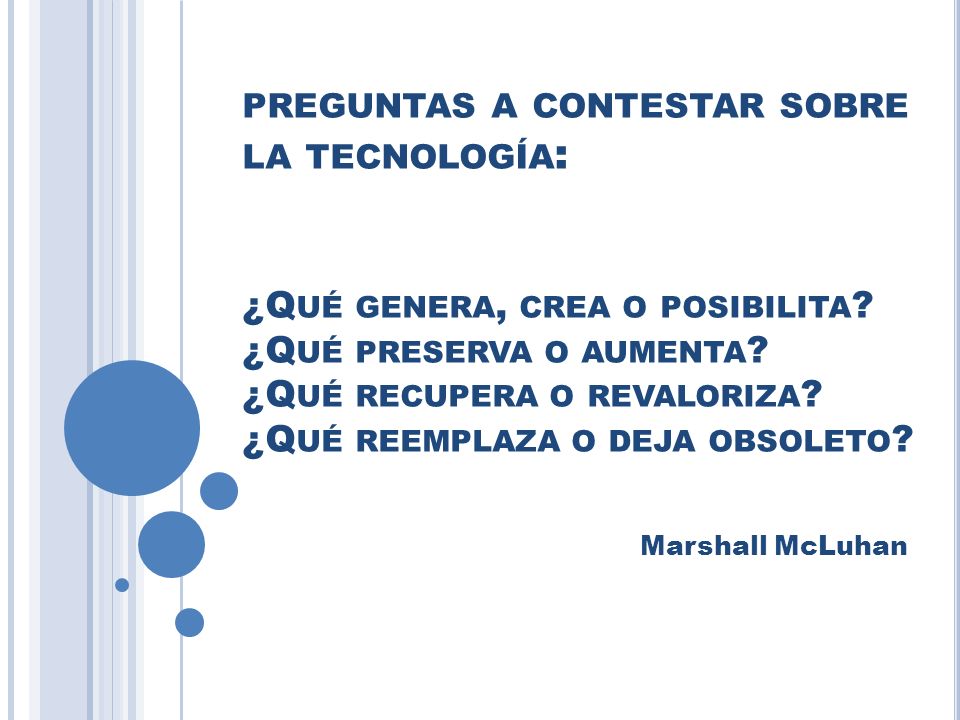 PREGUNTAS A CONTESTAR SOBRE LA TECNOLOGÍA:

¿QUÉ GENERA, CREA O POSIBILITA?
¿QUÉ PRESERVA O AUMENTA?
¿QUÉ RECUPERA O REVALORIZA?
¿QUÉ REEMPLAZA O DEJA OBSOLETO?

Marshall McLuhan